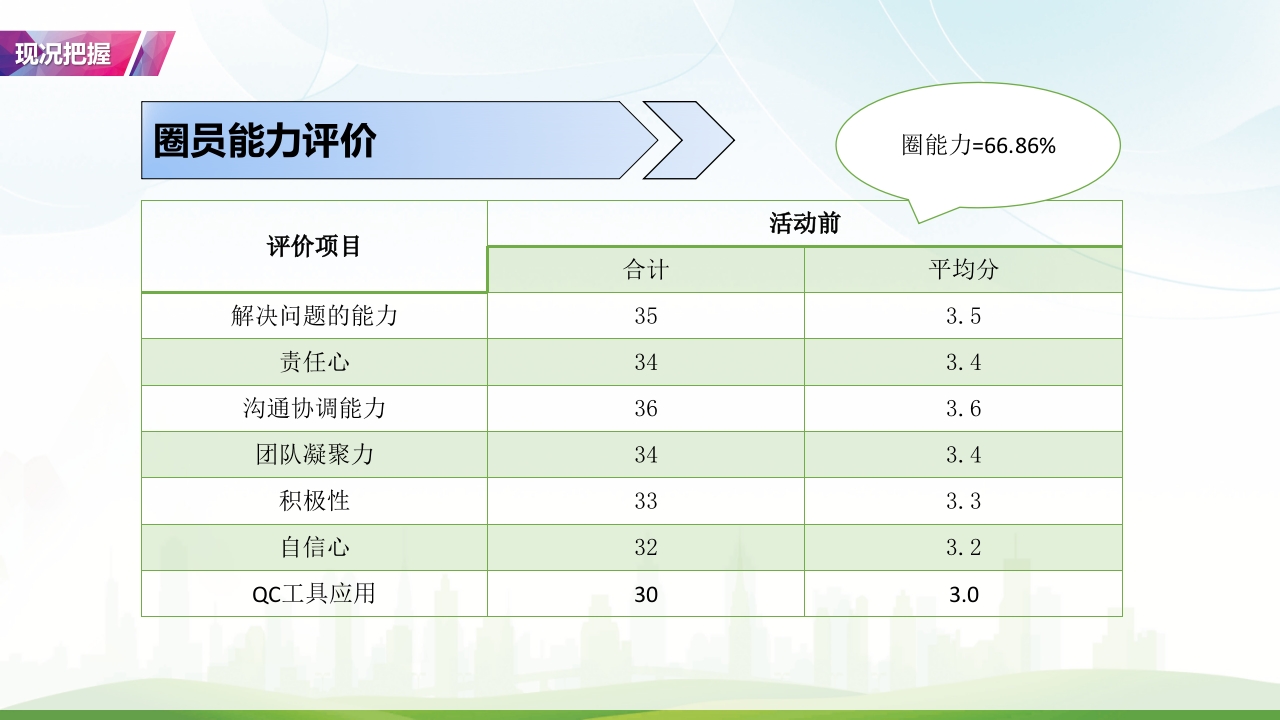 现况把握

圈员能力评价

圈能力=66.86%

| 评价项目 | 活动前 | |
|---|---|---|
| | 合计 | 平均分 |
| 解决问题的能力 | 35 | 3.5 |
| 责任心 | 34 | 3.4 |
| 沟通协调能力 | 36 | 3.6 |
| 团队凝聚力 | 34 | 3.4 |
| 积极性 | 33 | 3.3 |
| 自信心 | 32 | 3.2 |
| QC工具应用 | 30 | 3.0 |